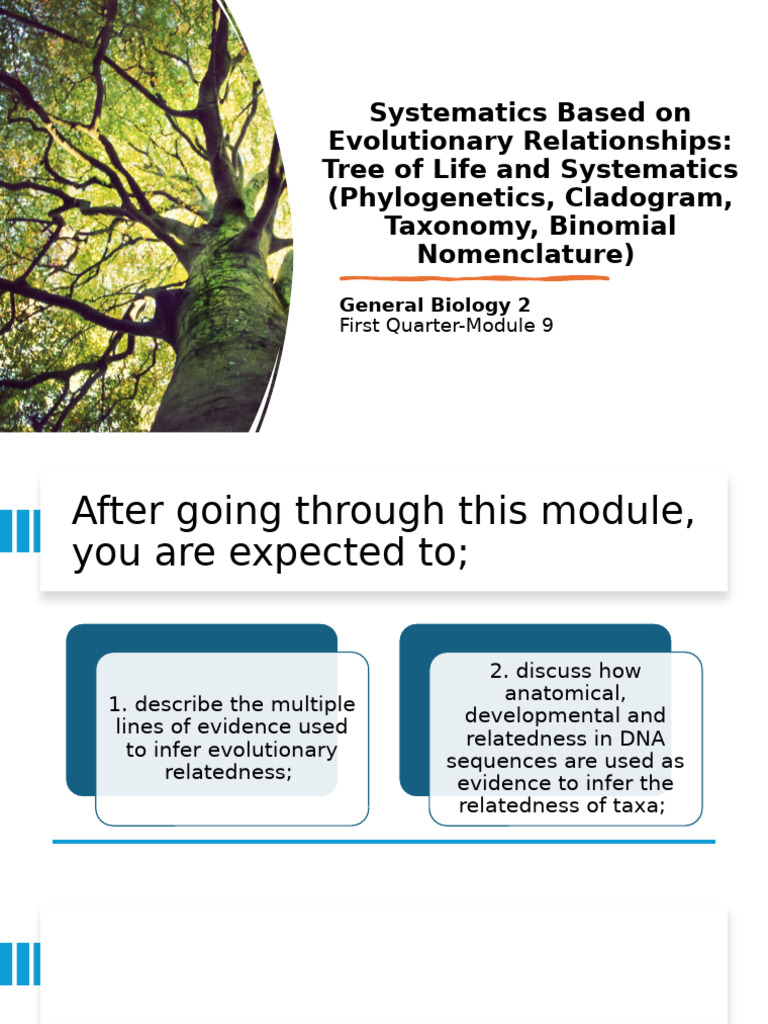 Systematics Based on Evolutionary Relationships: Tree of Life and Systematics (Phylogenetics, Cladogram, Taxonomy, Binomial Nomenclature)

General Biology 2
First Quarter-Module 9

After going through this module, you are expected to;

1. describe the multiple lines of evidence used to infer evolutionary relatedness;

2. discuss how anatomical, developmental and relatedness in DNA sequences are used as evidence to infer the relatedness of taxa;